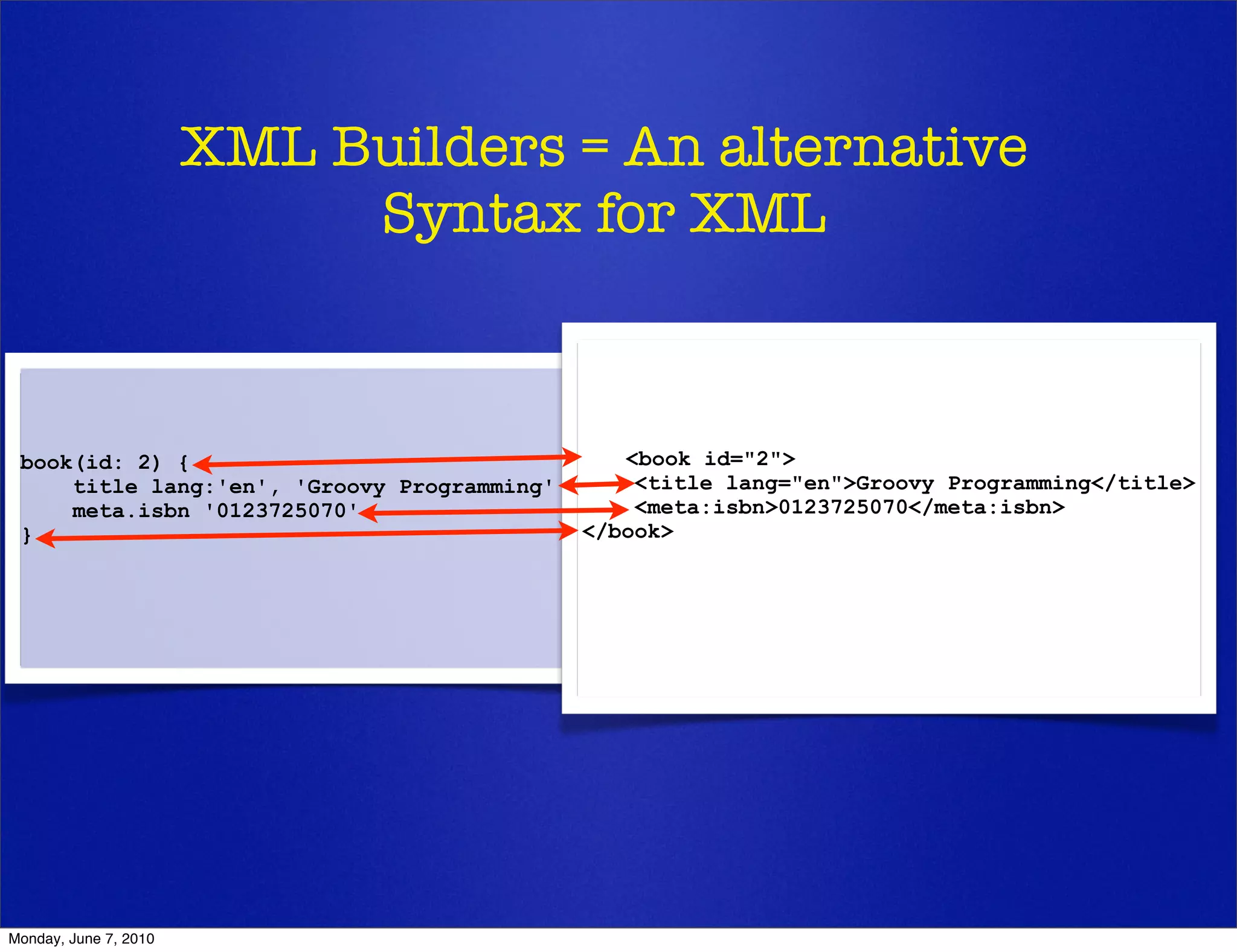 XML Builders = An alternative Syntax for XML

book(id: 2) {
title lang:'en', 'Groovy Programming'
meta.isbn '0123725070'
}

<book id="2">
<title lang="en">Groovy Programming</title>
<meta:isbn>0123725070</meta:isbn>
</book>

Monday, June 7, 2010